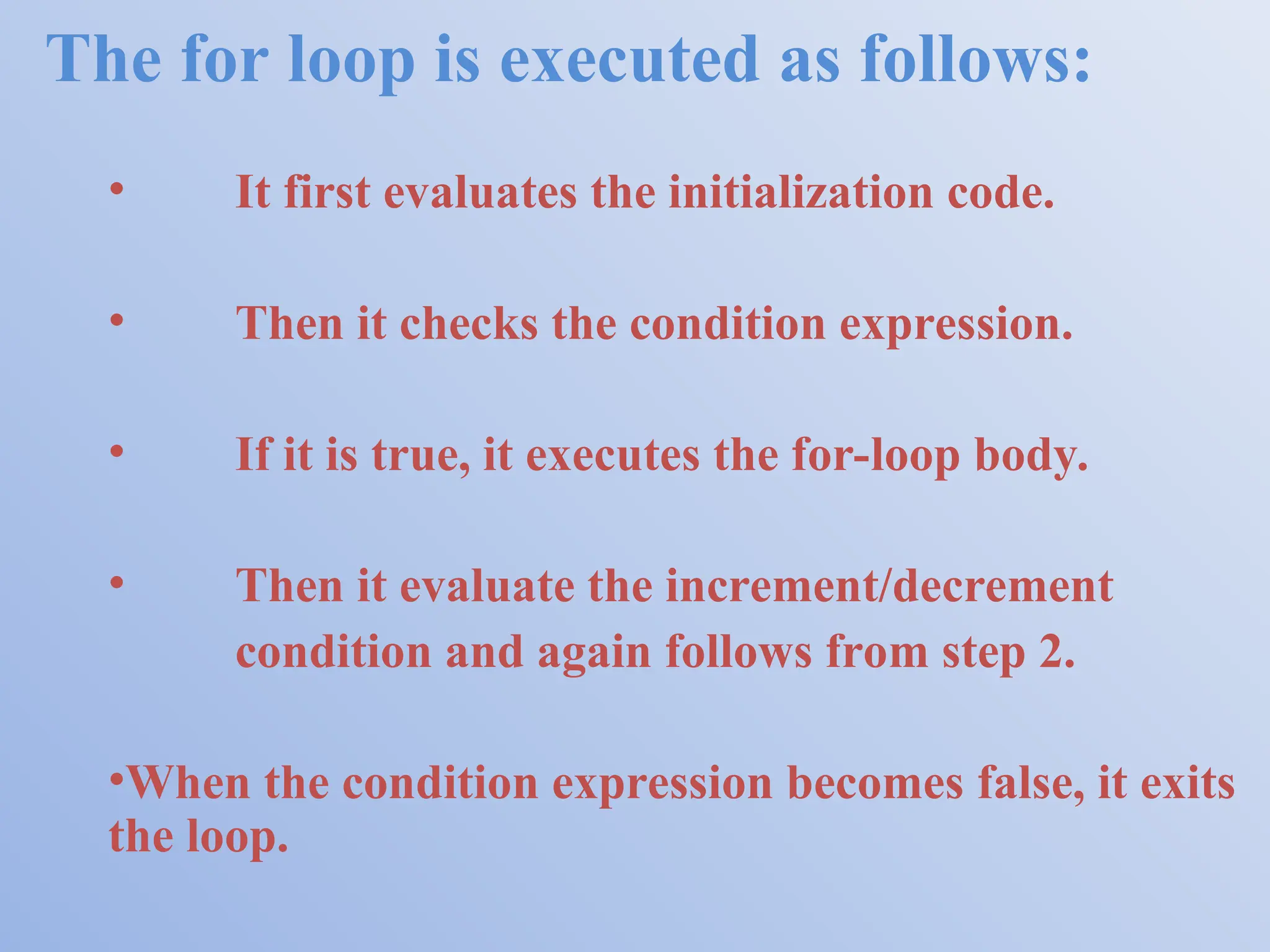 The for loop is executed as follows:

• It first evaluates the initialization code.

• Then it checks the condition expression.

• If it is true, it executes the for-loop body.

• Then it evaluate the increment/decrement condition and again follows from step 2.

•When the condition expression becomes false, it exits the loop.